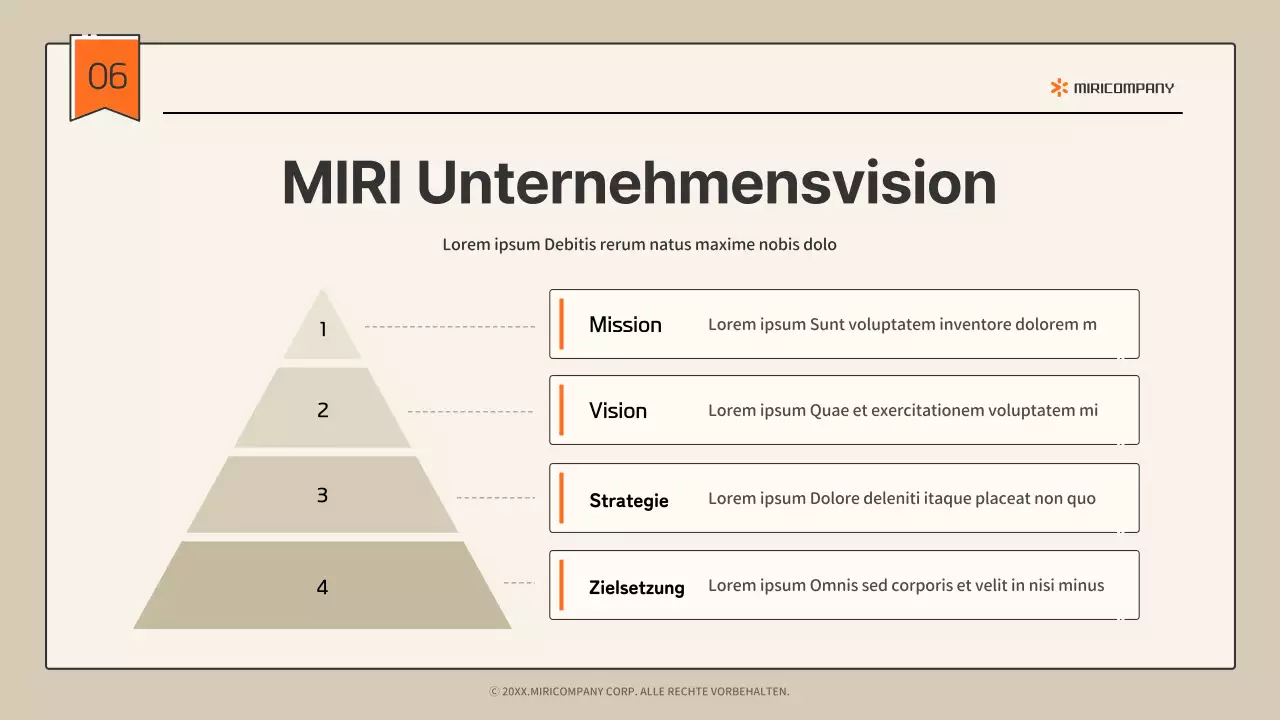 06

MIRICOMPANY

MIRI Unternehmensvision

Lorem ipsum Debitis rerum natus maxime nobis dolo

1
2
3
4

Mission Lorem ipsum Sunt voluptatem inventore dolorem m

Vision Lorem ipsum Quae et exercitationem voluptatem mi

Strategie Lorem ipsum Dolore deleniti itaque placeat non quo

Zielsetzung Lorem ipsum Omnis sed corporis et velit in nisi minus

© 20XX.MIRICOMPANY CORP. ALLE RECHTE VORBEHALTEN.